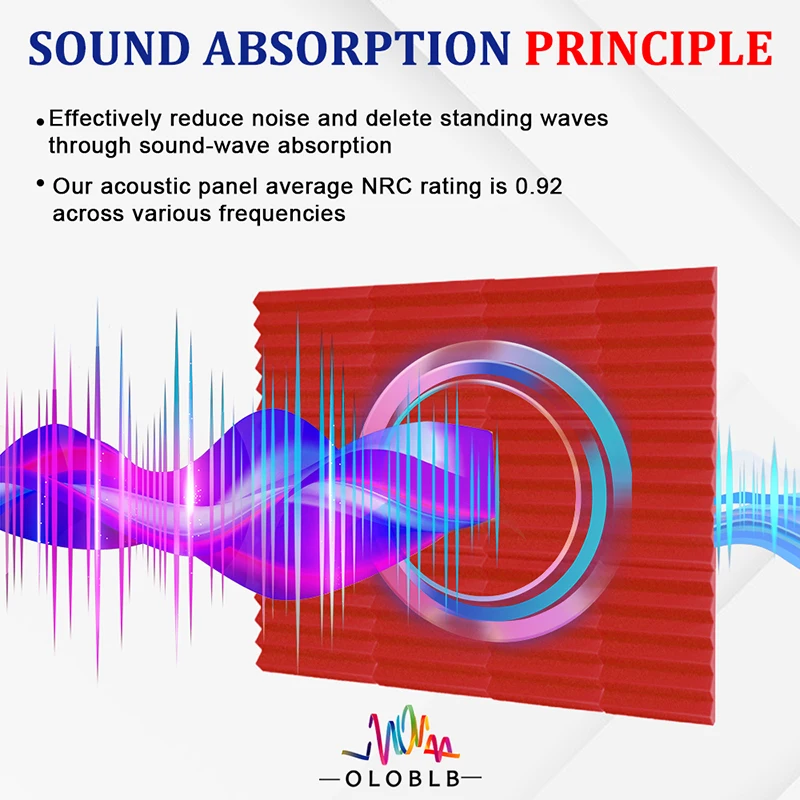 SOUND ABSORPTION PRINCIPLE

• Effectively reduce noise and delete standing waves through sound-wave absorption

• Our acoustic panel average NRC rating is 0.92 across various frequencies

—OLOBLB—